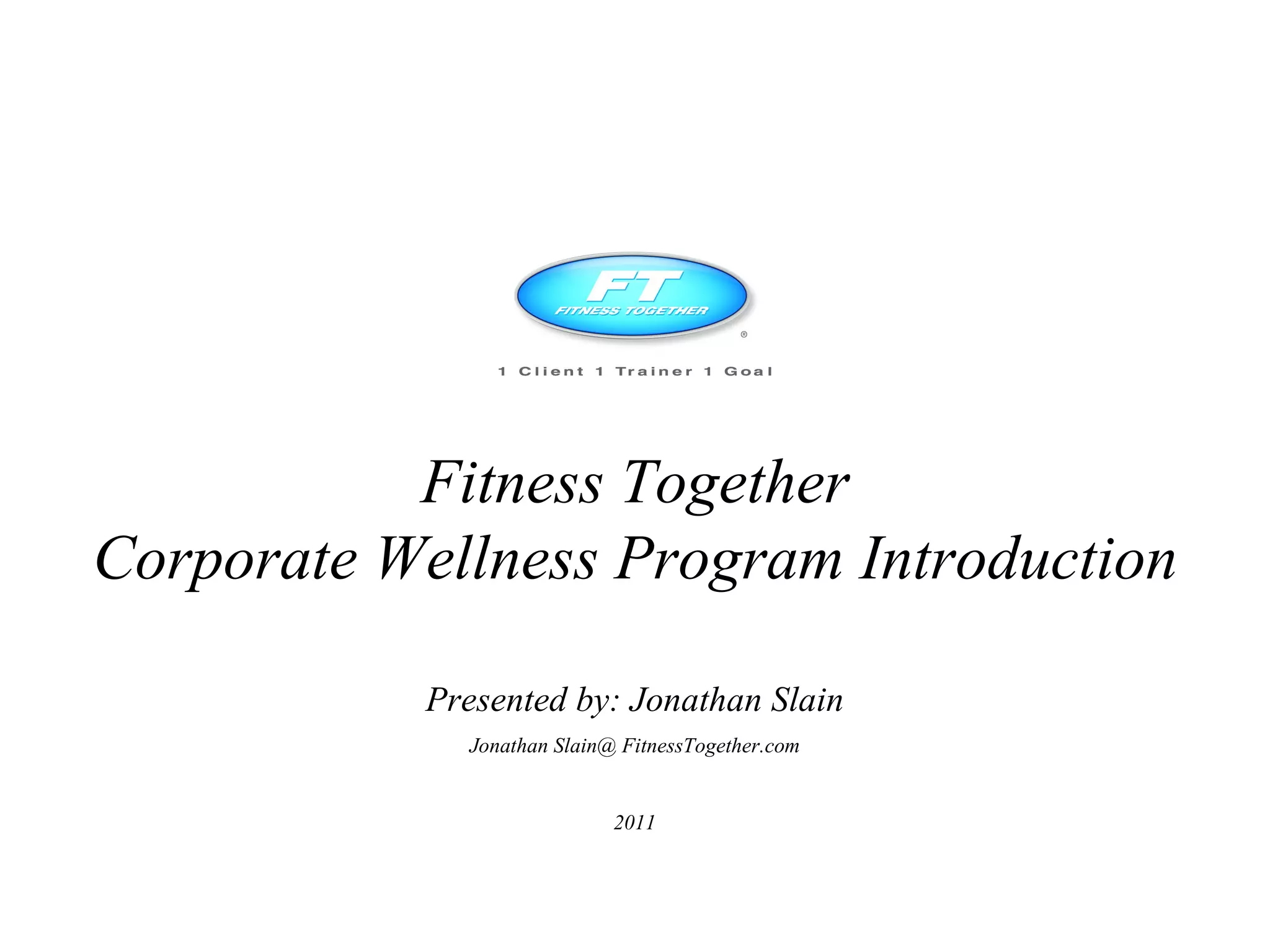 FT
FITNESS TOGETHER
®

1 Client 1 Trainer 1 Goal

Fitness Together
Corporate Wellness Program Introduction

Presented by: Jonathan Slain

Jonathan Slain@ FitnessTogether.com

2011